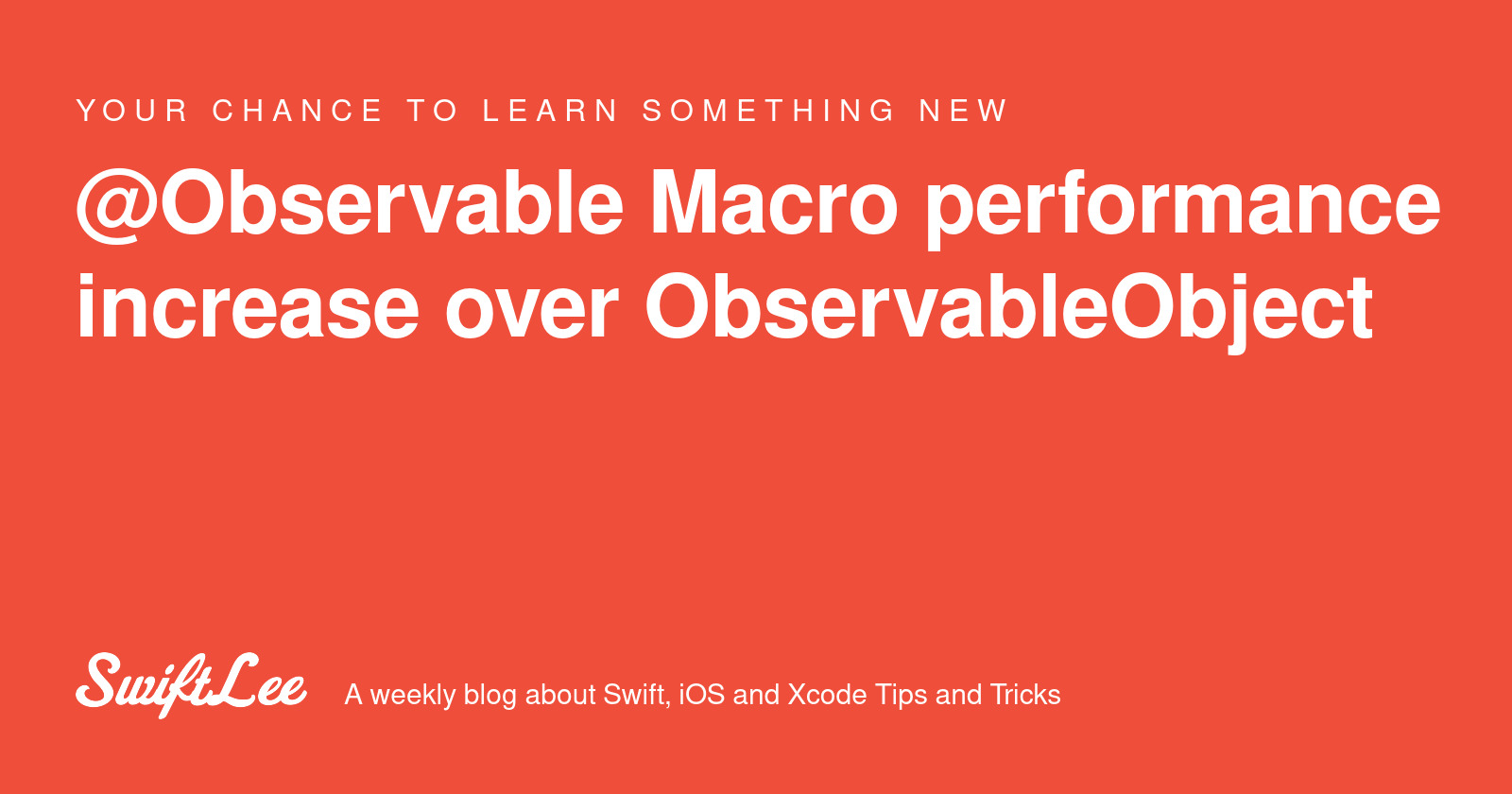 YOUR CHANCE TO LEARN SOMETHING NEW

@Observable Macro performance increase over ObservableObject

SwiftLee A weekly blog about Swift, iOS and Xcode Tips and Tricks